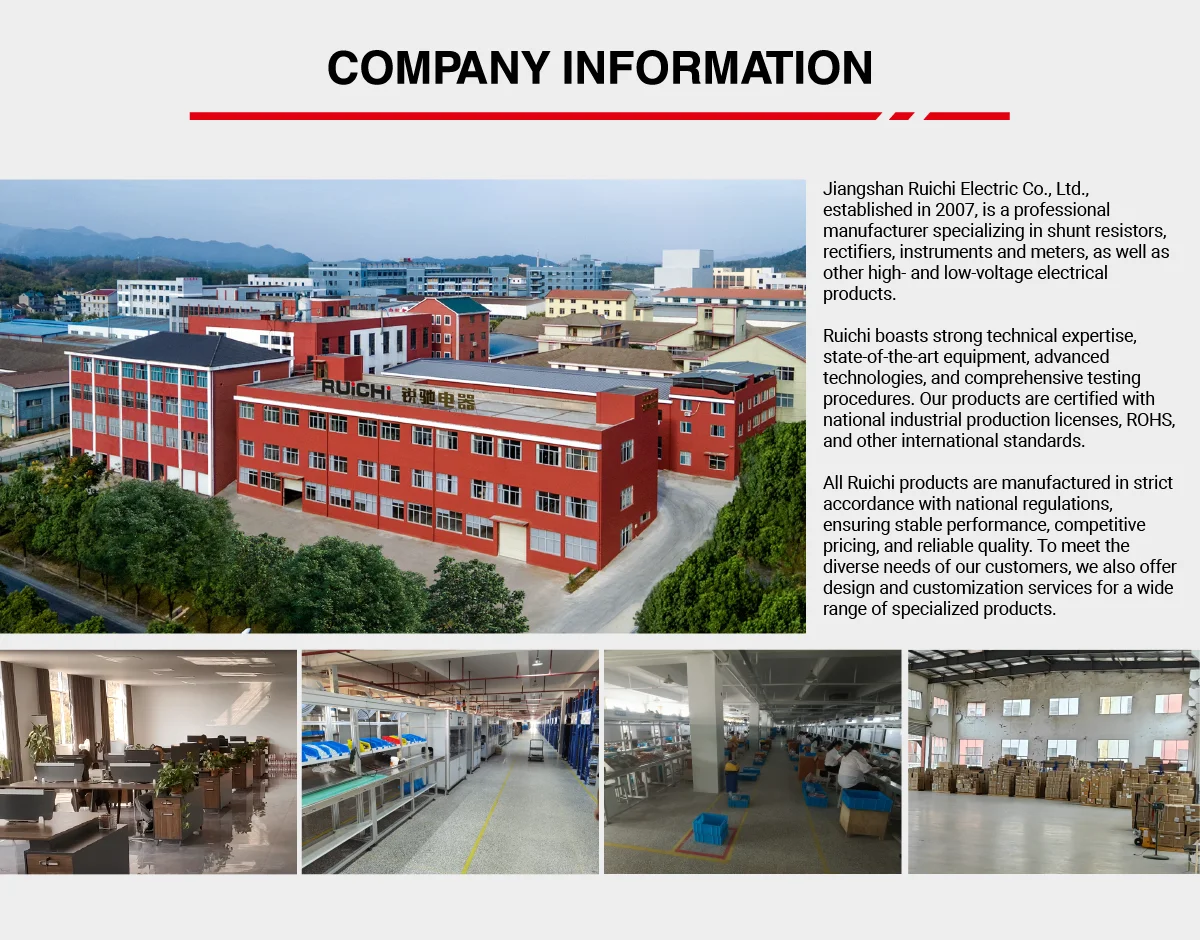 COMPANY INFORMATION

RUICHI 锐驰电器

Jiangshan Ruichi Electric Co., Ltd., established in 2007, is a professional manufacturer specializing in shunt resistors, rectifiers, instruments and meters, as well as other high- and low-voltage electrical products.

Ruichi boasts strong technical expertise, state-of-the-art equipment, advanced technologies, and comprehensive testing procedures. Our products are certified with national industrial production licenses, ROHS, and other international standards.

All Ruichi products are manufactured in strict accordance with national regulations, ensuring stable performance, competitive pricing, and reliable quality. To meet the diverse needs of our customers, we also offer design and customization services for a wide range of specialized products.